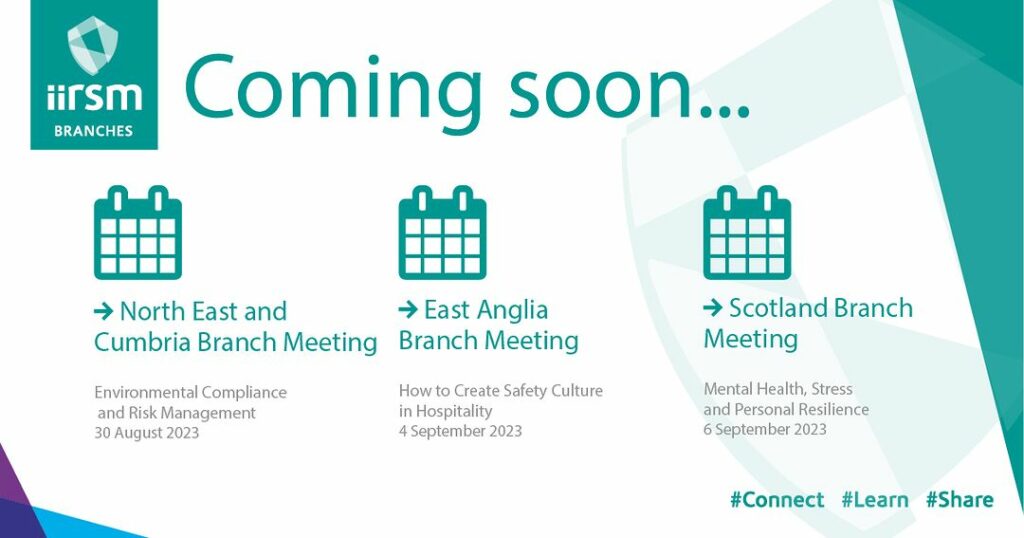 iirsm
BRANCHES

Coming soon...

→ North East and Cumbria Branch Meeting

Environmental Compliance and Risk Management
30 August 2023

→ East Anglia Branch Meeting

How to Create Safety Culture in Hospitality
4 September 2023

→ Scotland Branch Meeting

Mental Health, Stress and Personal Resilience
6 September 2023

#Connect #Learn #Share